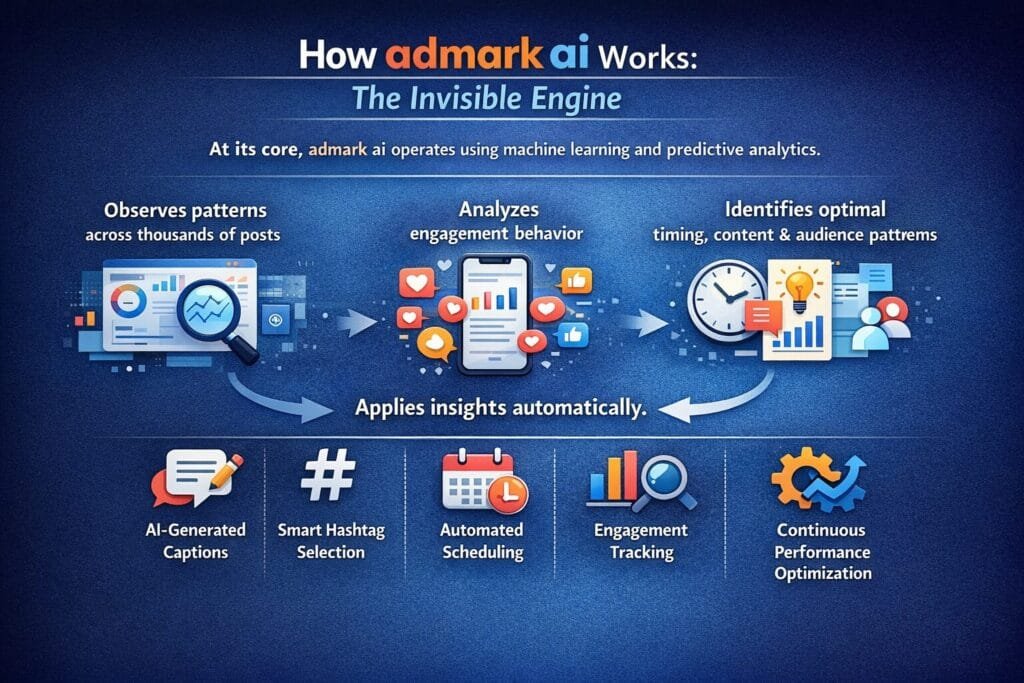 How admark ai Works:
The Invisible Engine

At its core, admark ai operates using machine learning and predictive analytics.

Observes patterns
across thousands of posts

Analyzes
engagement behavior

Identifies optimal
timing, content & audience pattrems

Applies insights automatically.

AI-Generated Captions

Smart Hashtag Selection

Automated Scheduling

Engagement Tracking

Continuous Performance Optimization